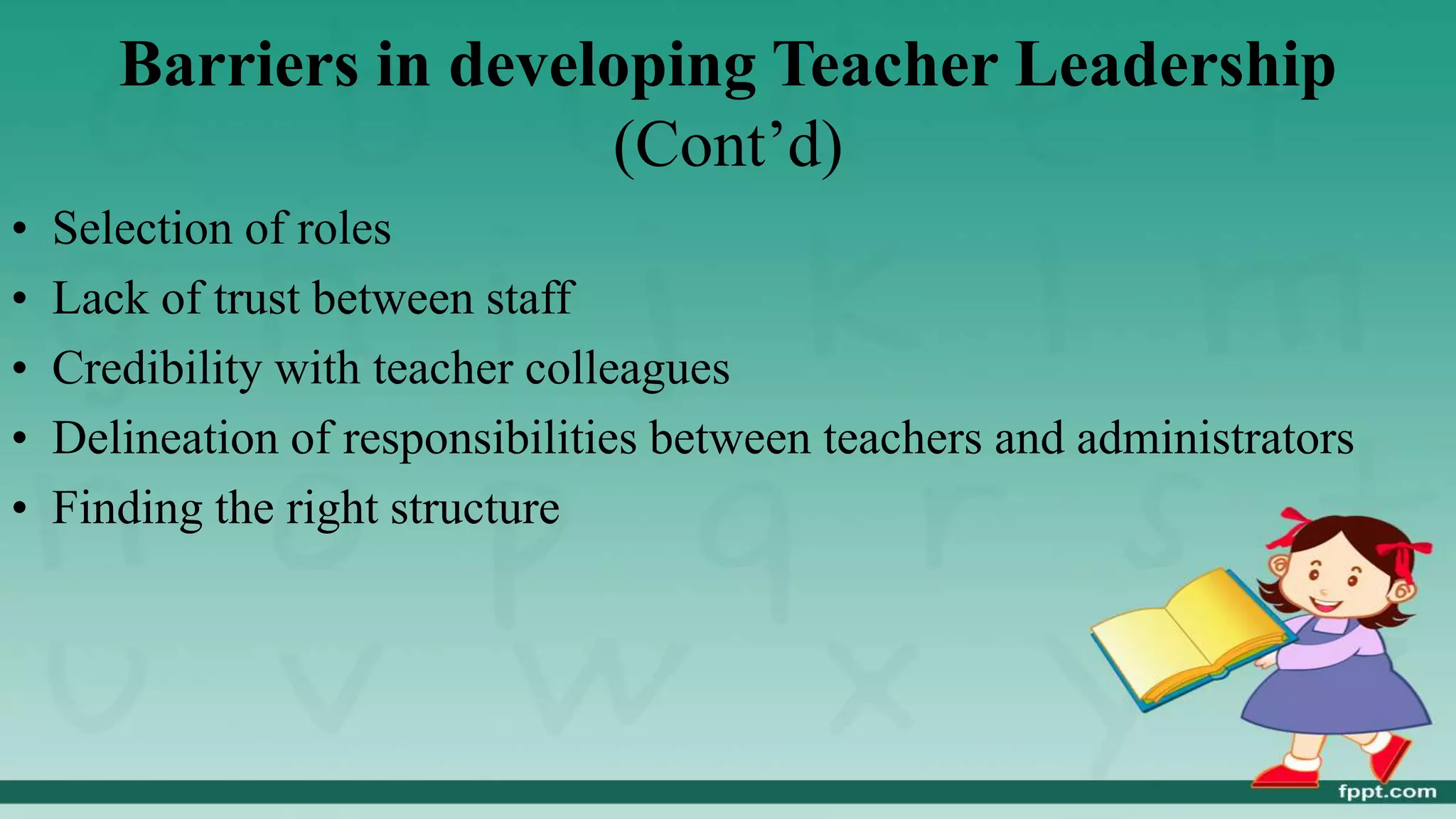 Barriers in developing Teacher Leadership (Cont’d)

• Selection of roles
• Lack of trust between staff
• Credibility with teacher colleagues
• Delineation of responsibilities between teachers and administrators
• Finding the right structure

fppt.com